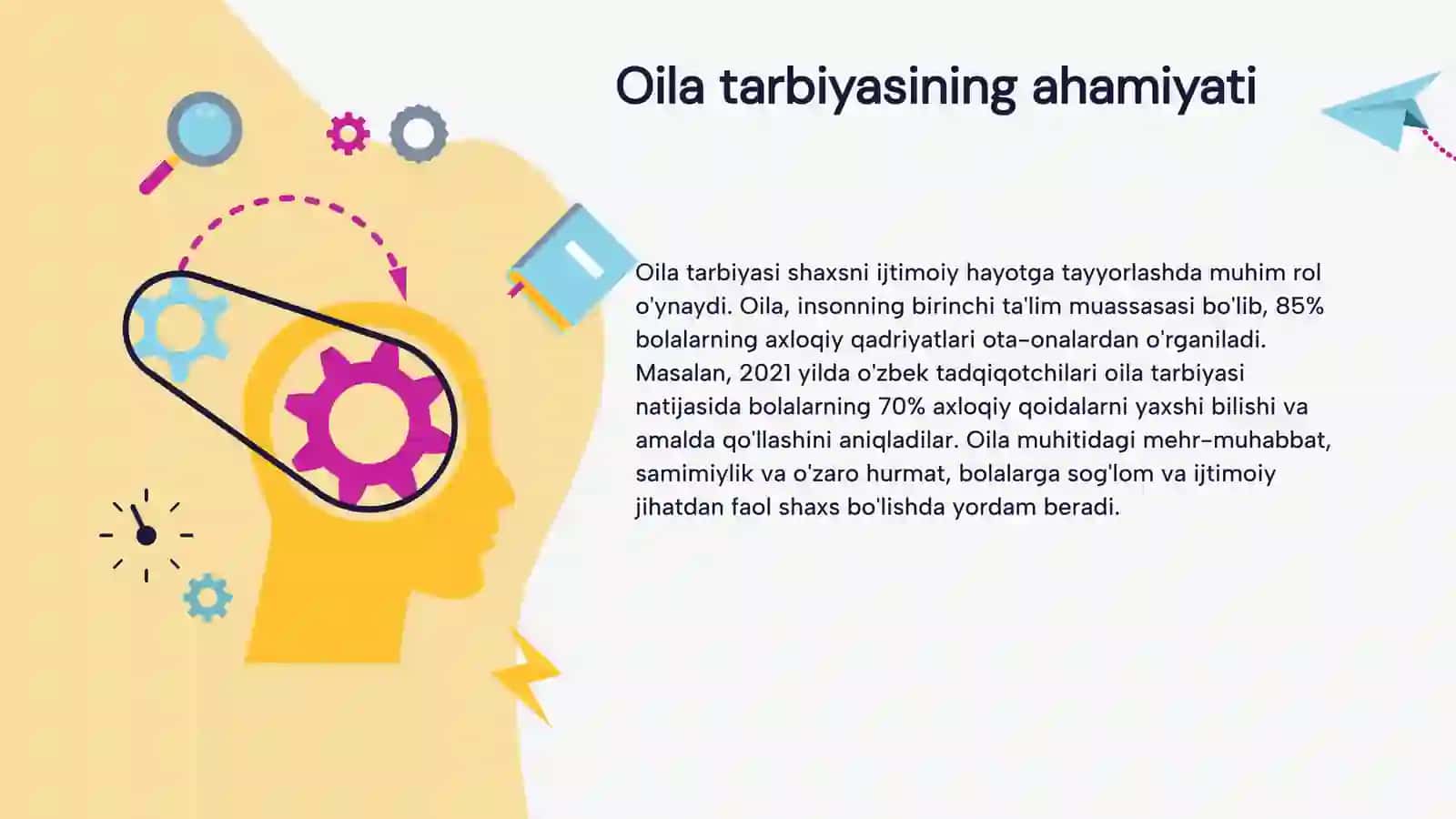 Oila tarbiyasining ahamiyati

Oila tarbiyasi shaxsni ijtimoiy hayotga tayyorlashda muhim rol o'ynaydi. Oila, insonning birinchi ta'lim muassasasi bo'lib, 85% bolalarning axloqiy qadriyatlari ota-onalardan o'rganiladi. Masalan, 2021 yilda o'zbek tadqiqotchilari oila tarbiyasi natijasida bolalarning 70% axloqiy qoidalarni yaxshi bilishi va amalda qo'llashini aniqladilar. Oila muhitidagi mehr-muhabbat, samimiylik va o'zaro hurmat, bolalarga sog'lom va ijtimoiy jihatdan faol shaxs bo'lishda yordam beradi.